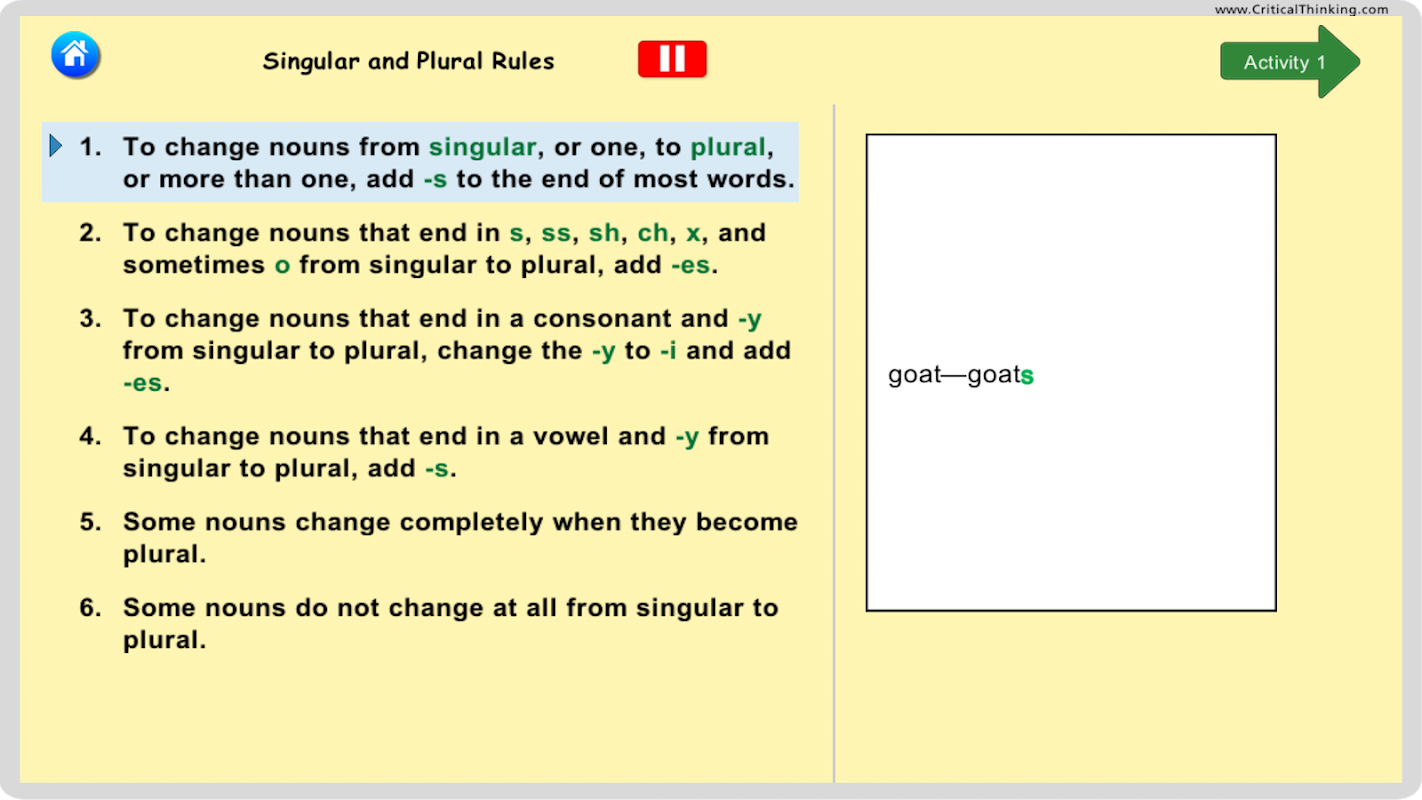 www.CriticalThinking.com

Singular and Plural Rules

Activity 1

1. To change nouns from singular, or one, to plural, or more than one, add -s to the end of most words.

2. To change nouns that end in s, ss, sh, ch, x, and sometimes o from singular to plural, add -es.

3. To change nouns that end in a consonant and -y from singular to plural, change the -y to -i and add -es.

4. To change nouns that end in a vowel and -y from singular to plural, add -s.

5. Some nouns change completely when they become plural.

6. Some nouns do not change at all from singular to plural.

goat—goats